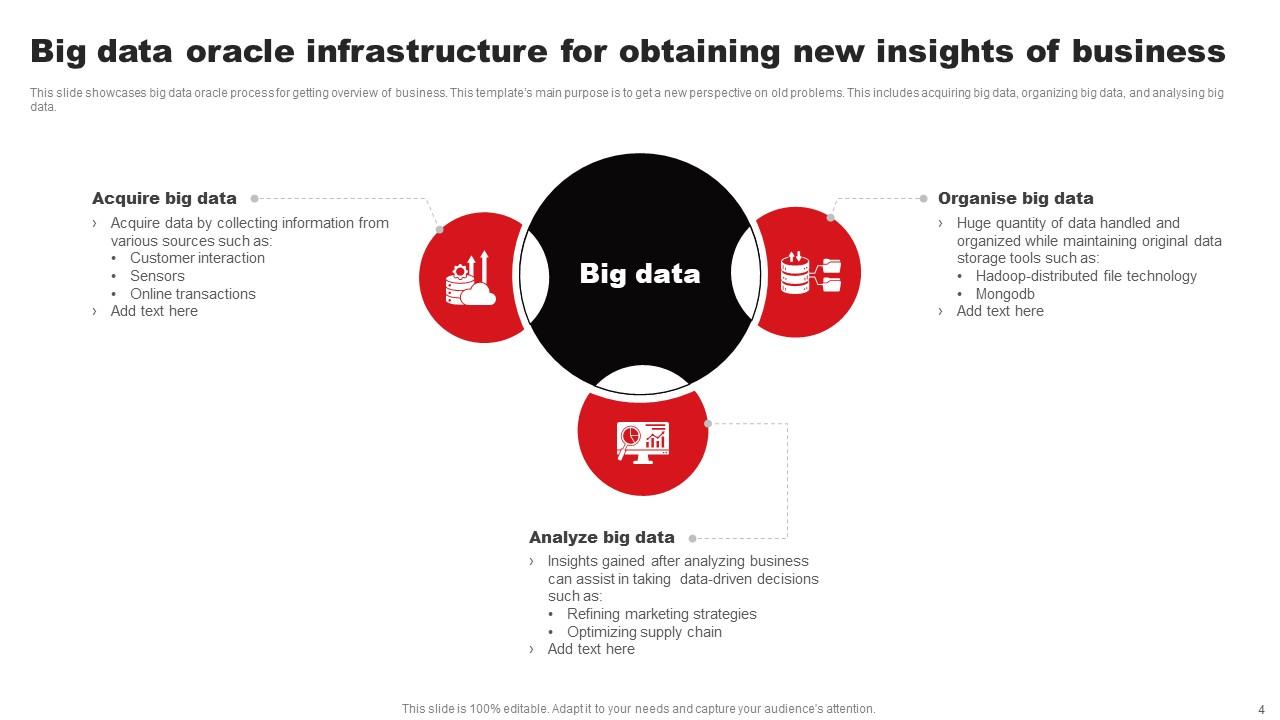 Big data oracle infrastructure for obtaining new insights of business

This slide showcases big data oracle process for getting overview of business. This template's main purpose is to get a new perspective on old problems. This includes acquiring big data, organizing big data, and analysing big data.

Acquire big data
› Acquire data by collecting information from various sources such as:
• Customer interaction
• Sensors
• Online transactions
› Add text here

Big data

Organise big data
› Huge quantity of data handled and organized while maintaining original data storage tools such as:
• Hadoop-distributed file technology
• Mongodb
› Add text here

Analyze big data
› Insights gained after analyzing business can assist in taking data-driven decisions such as:
• Refining marketing strategies
• Optimizing supply chain
› Add text here

This slide is 100% editable. Adapt it to your needs and capture your audience's attention.

4